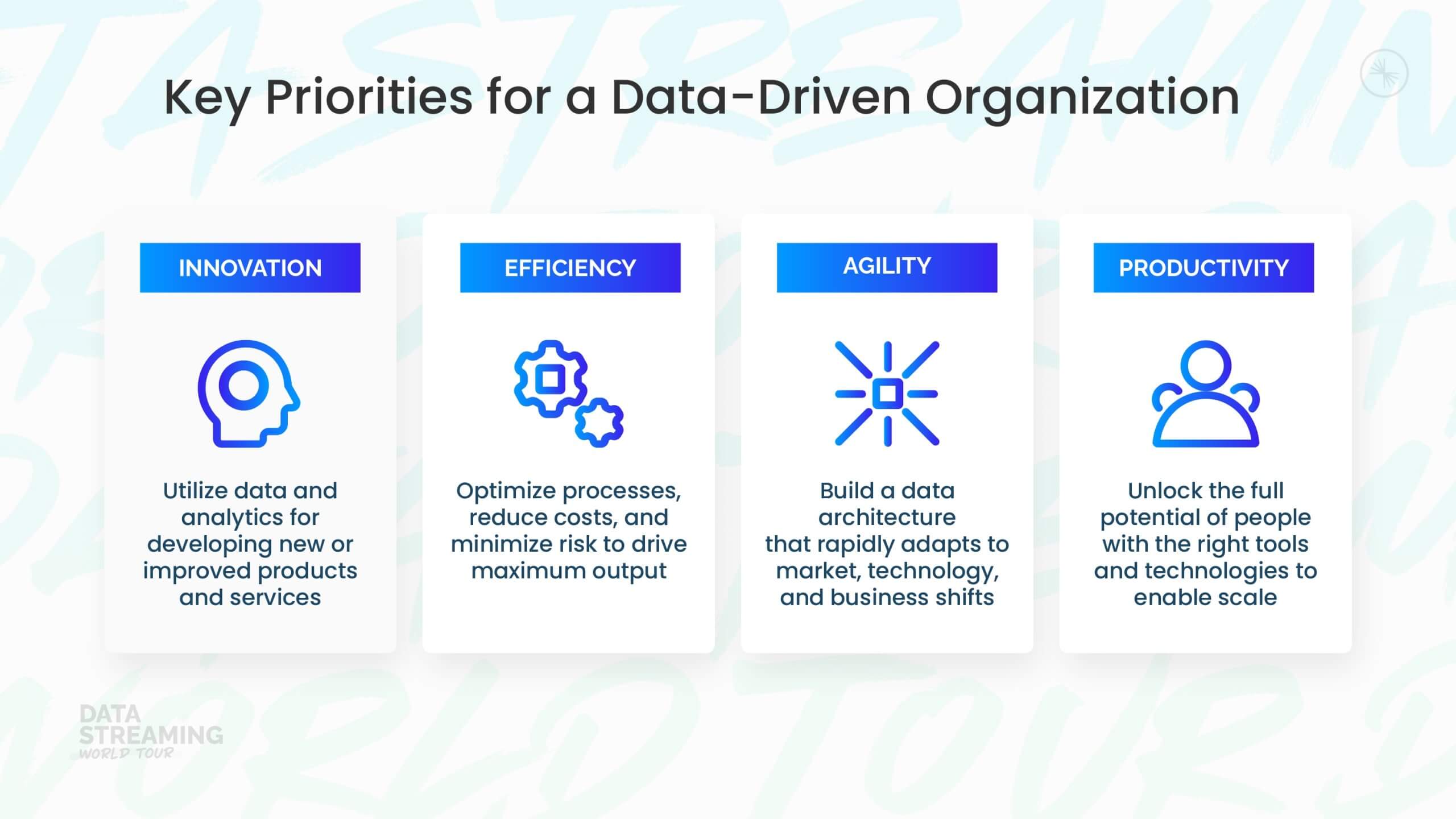 Key Priorities for a Data-Driven Organization

INNOVATION

Utilize data and analytics for developing new or improved products and services

EFFICIENCY

Optimize processes, reduce costs, and minimize risk to drive maximum output

AGILITY

Build a data architecture that rapidly adapts to market, technology, and business shifts

PRODUCTIVITY

Unlock the full potential of people with the right tools and technologies to enable scale

DATA STREAMING WORLD TOUR